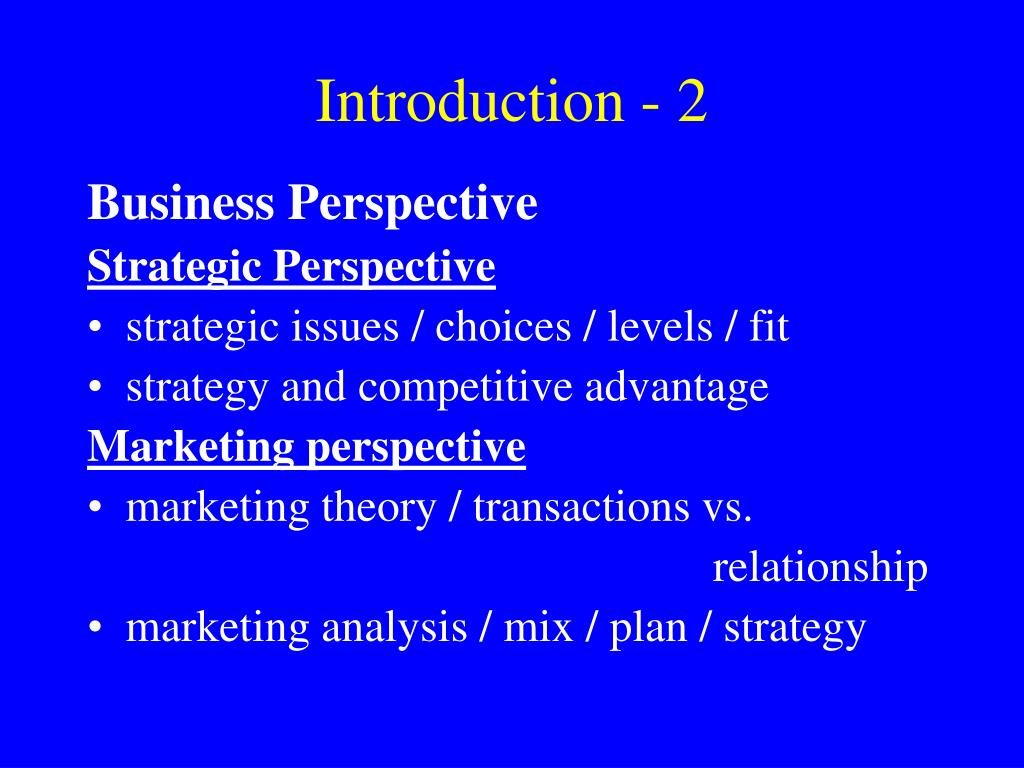 Introduction - 2

Business Perspective

Strategic Perspective

• strategic issues / choices / levels / fit
• strategy and competitive advantage

Marketing perspective

• marketing theory / transactions vs. relationship
• marketing analysis / mix / plan / strategy